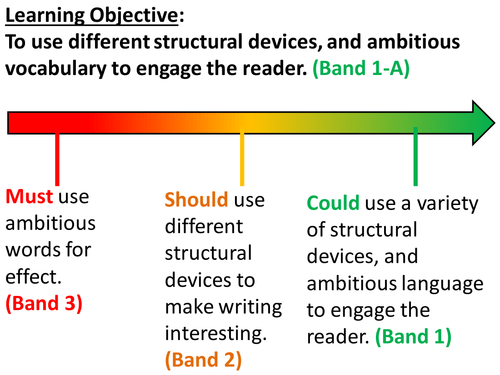 Learning Objective:
To use different structural devices, and ambitious vocabulary to engage the reader. (Band 1-A)

Must use ambitious words for effect. (Band 3)

Should use different structural devices to make writing interesting. (Band 2)

Could use a variety of structural devices, and ambitious language to engage the reader. (Band 1)